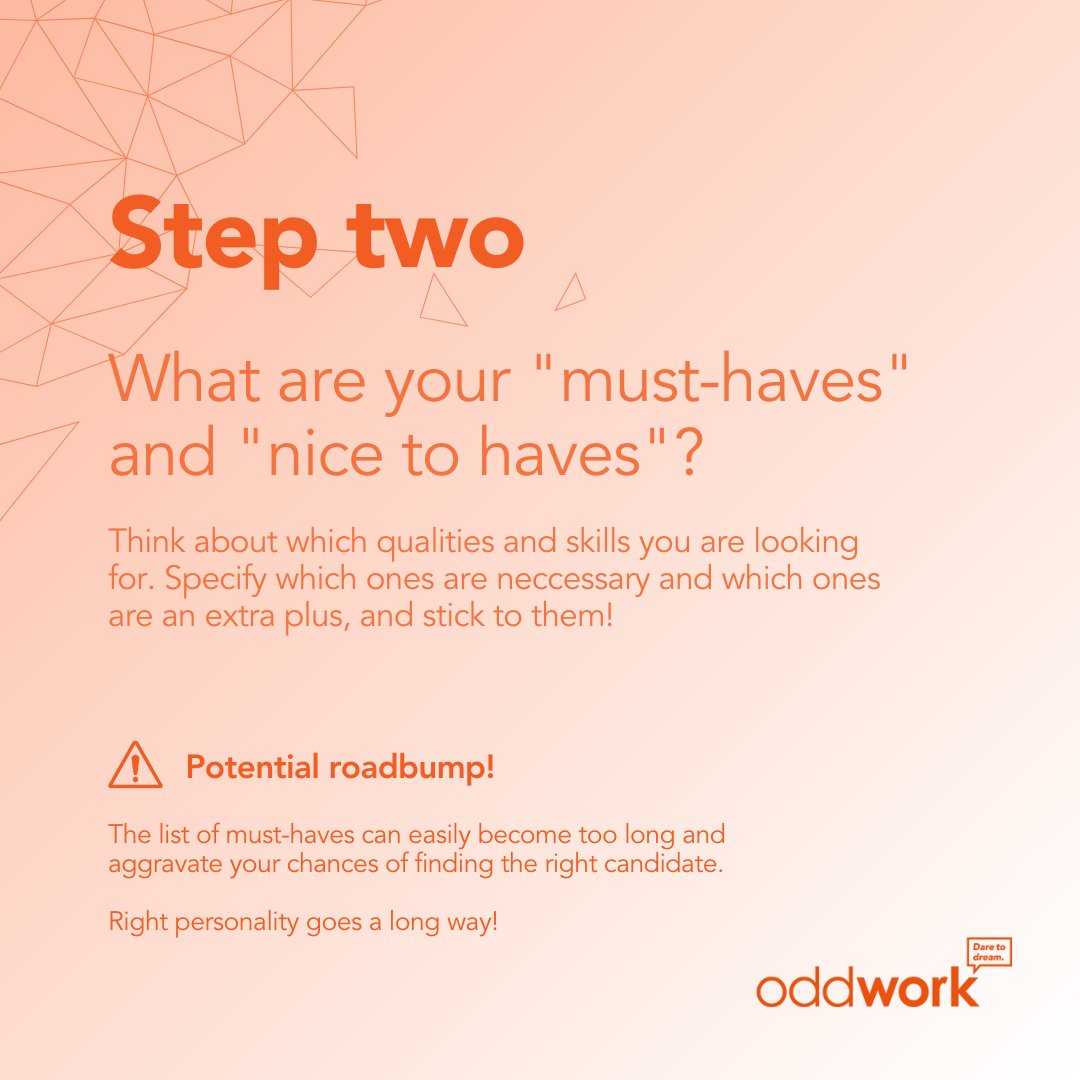 Step two

What are your "must-haves" and "nice to haves"?

Think about which qualities and skills you are looking for. Specify which ones are neccessary and which ones are an extra plus, and stick to them!

Potential roadbump!

The list of must-haves can easily become too long and aggravate your chances of finding the right candidate.

Right personality goes a long way!

Dare to dream.

oddwork